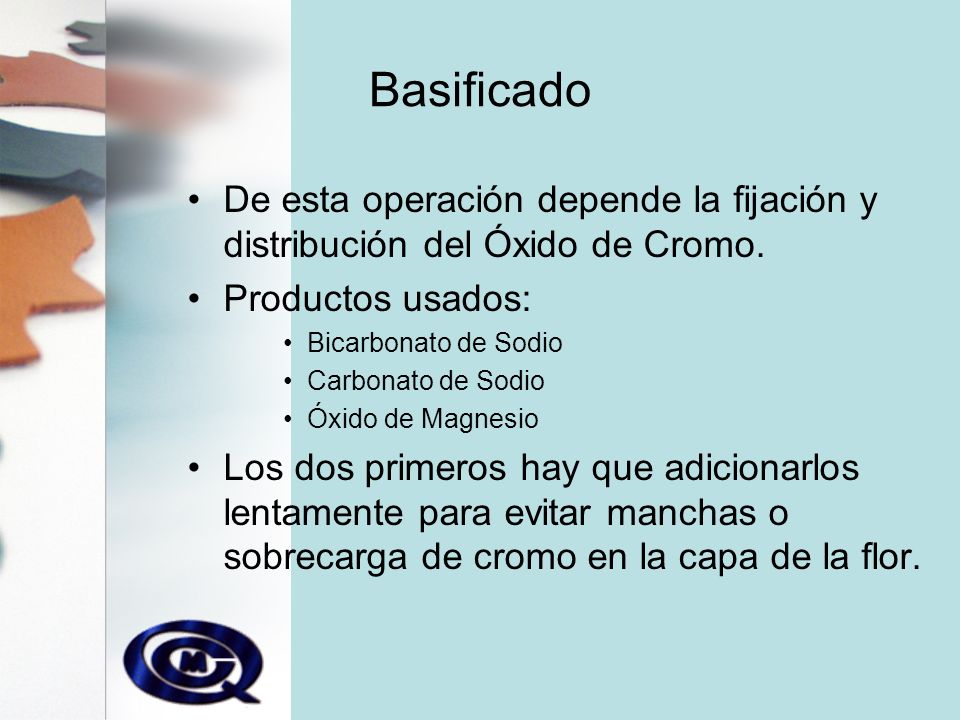 Basificado

• De esta operación depende la fijación y distribución del Óxido de Cromo.

• Productos usados:
  • Bicarbonato de Sodio
  • Carbonato de Sodio
  • Óxido de Magnesio

• Los dos primeros hay que adicionarlos lentamente para evitar manchas o sobrecarga de cromo en la capa de la flor.

MJ